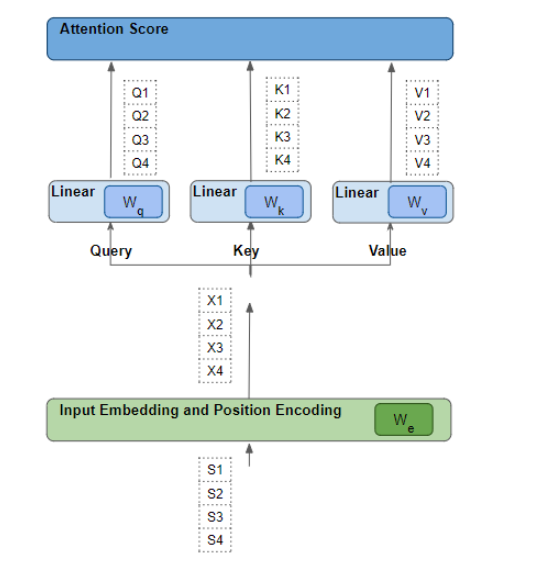 Attention Score

Q1
Q2
Q3
Q4

K1
K2
K3
K4

V1
V2
V3
V4

Linear $W_q$

Linear $W_k$

Linear $W_v$

Query

Key

Value

X1
X2
X3
X4

Input Embedding and Position Encoding $W_e$

S1
S2
S3
S4